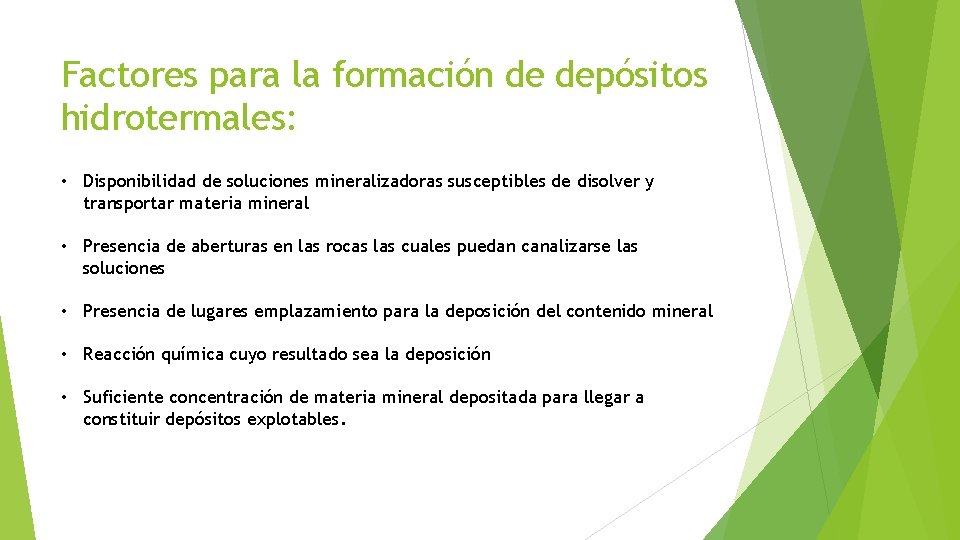 Factores para la formación de depósitos hidrotermales:

• Disponibilidad de soluciones mineralizadoras susceptibles de disolver y transportar materia mineral

• Presencia de aberturas en las rocas las cuales puedan canalizarse las soluciones

• Presencia de lugares emplazamiento para la deposición del contenido mineral

• Reacción química cuyo resultado sea la deposición

• Suficiente concentración de materia mineral depositada para llegar a constituir depósitos explotables.